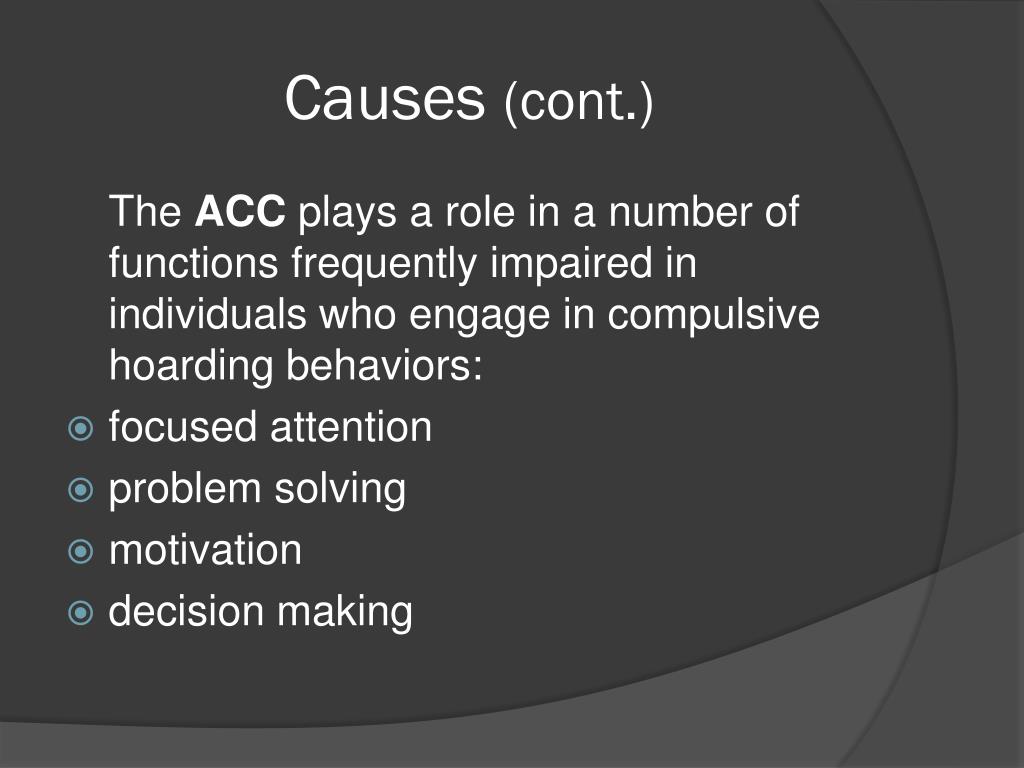 Causes (cont.)

The ACC plays a role in a number of functions frequently impaired in individuals who engage in compulsive hoarding behaviors:

focused attention
problem solving
motivation
decision making